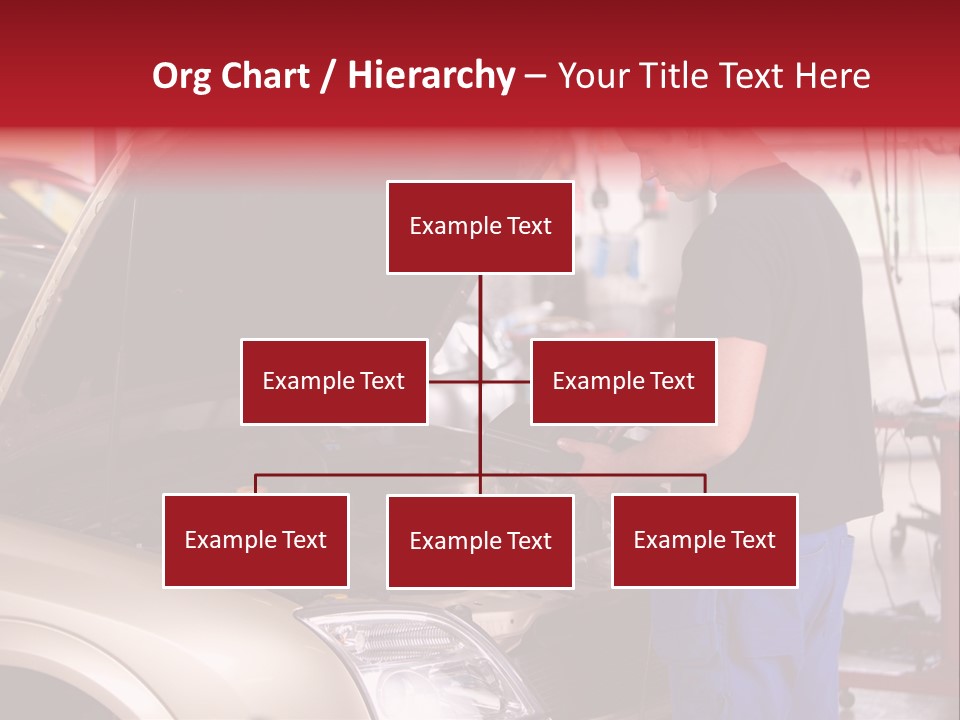 Org Chart / Hierarchy – Your Title Text Here

Example Text

Example Text

Example Text

Example Text

Example Text

Example Text